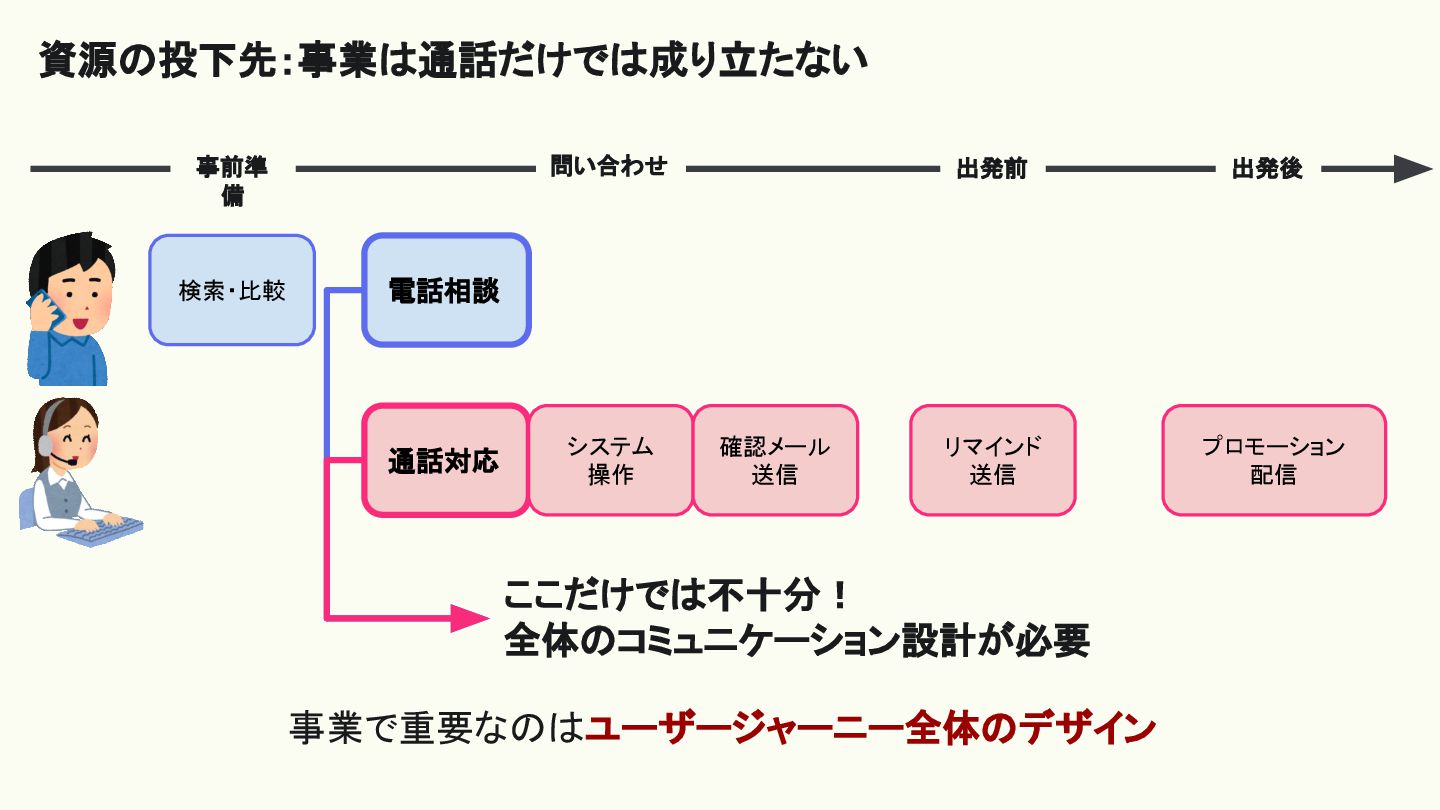 資源の投下先：事業は通話だけでは成り立たない

事前準備

問い合わせ

出発前

出発後

検索・比較

電話相談

通話対応

システム操作

確認メール送信

リマインド送信

プロモーション配信

ここだけでは不十分！
全体のコミュニケーション設計が必要

事業で重要なのはユーザージャーニー全体のデザイン